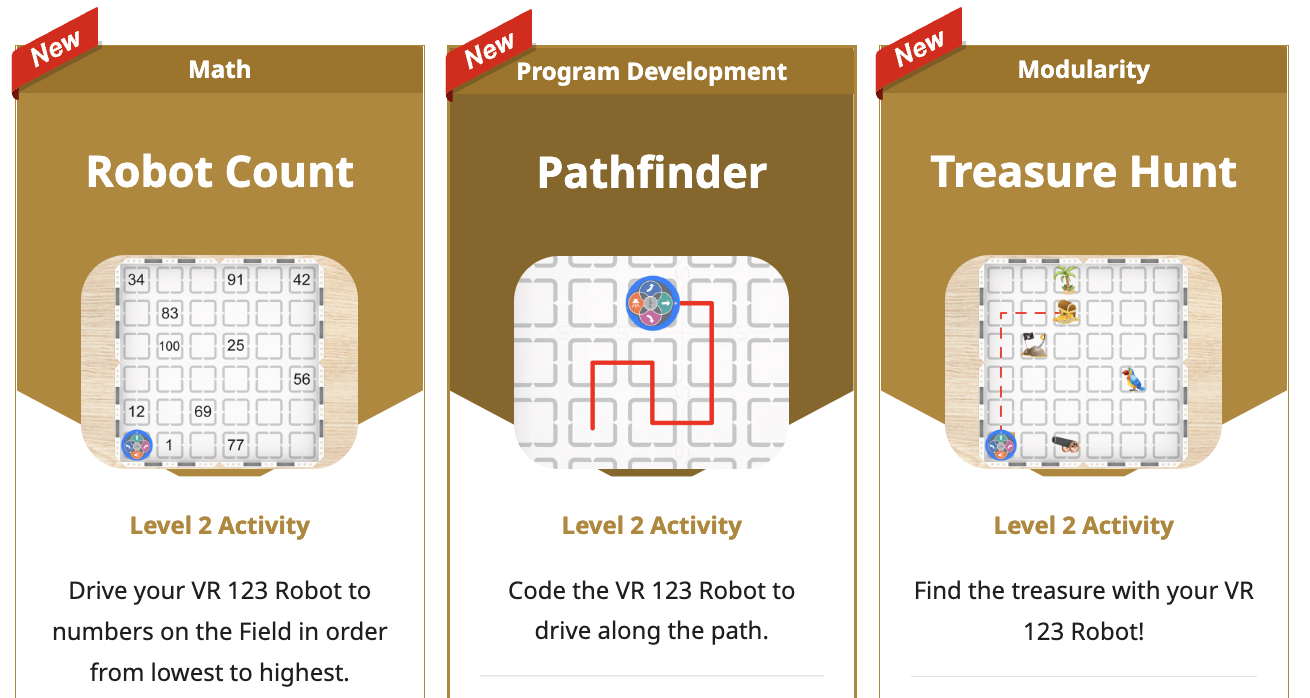 New

Math

Robot Count

34 91 42
83
100 25
56
12 69
1 77

Level 2 Activity

Drive your VR 123 Robot to numbers on the Field in order from lowest to highest.

New

Program Development

Pathfinder

Level 2 Activity

Code the VR 123 Robot to drive along the path.

New

Modularity

Treasure Hunt

Level 2 Activity

Find the treasure with your VR 123 Robot!